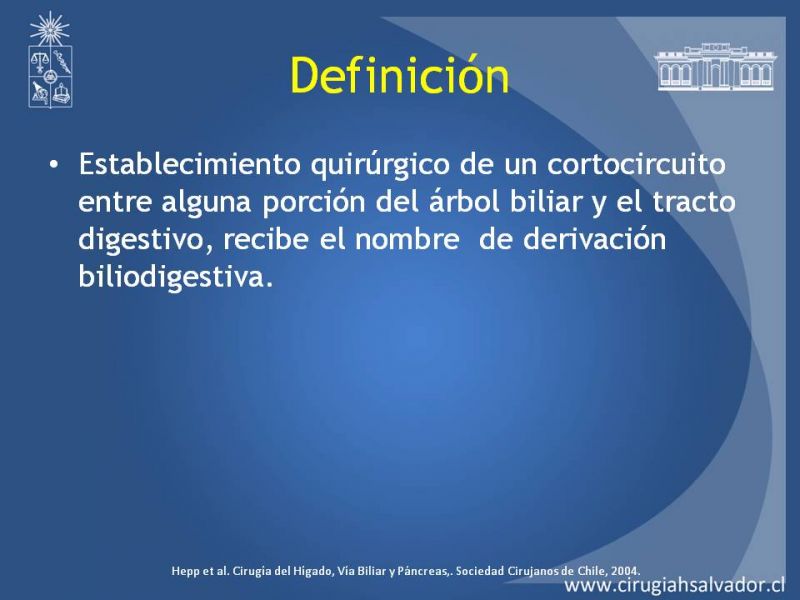 Definición

• Establecimiento quirúrgico de un cortocircuito entre alguna porción del árbol biliar y el tracto digestivo, recibe el nombre de derivación biliodigestiva.

Hepp et al. Cirugía del Hígado, Vía Biliar y Páncreas,. Sociedad Cirujanos de Chile, 2004.

www.cirugiahsalvador.cl